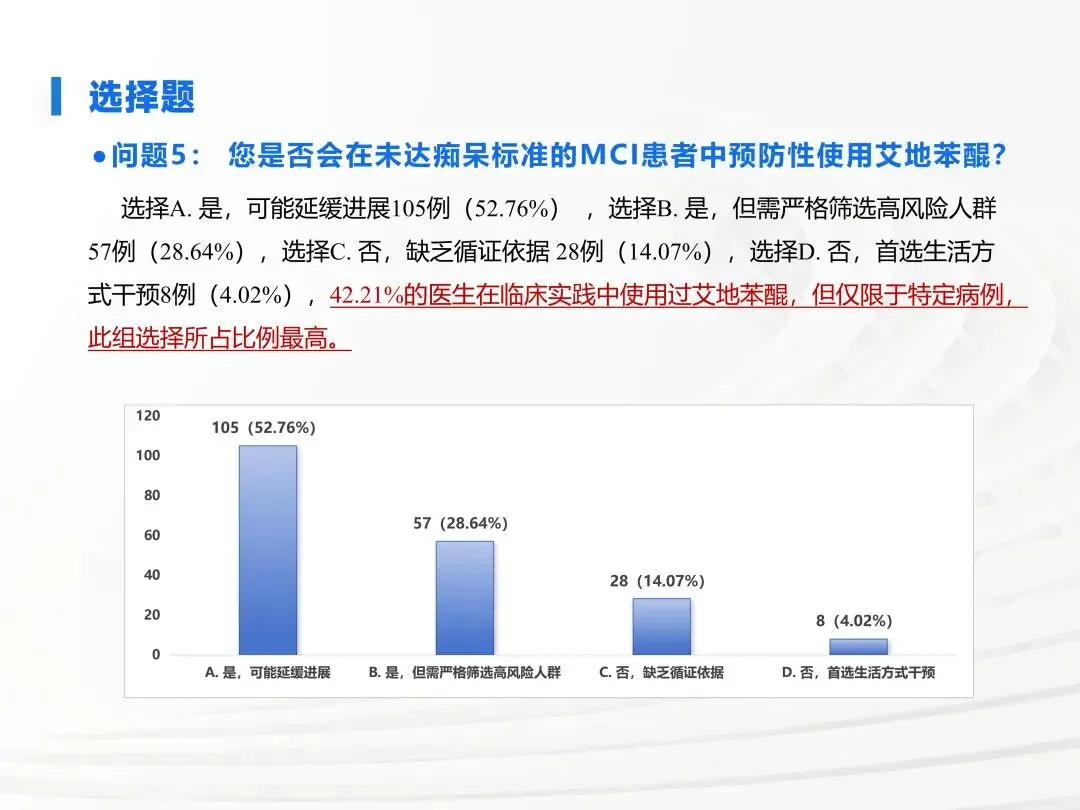 选择题

●问题5： 您是否会在未达痴呆标准的MCI患者中预防性使用艾地苯醌？

选择A. 是，可能延缓进展105例（52.76%），选择B. 是，但需严格筛选高风险人群57例（28.64%），选择C. 否，缺乏循证依据 28例（14.07%），选择D. 否，首选生活方式干预8例（4.02%），42.21%的医生在临床实践中使用过艾地苯醌，但仅限于特定病例，此组选择所占比例最高。

120
100
80
60
40
20
0

105（52.76%）
57（28.64%）
28（14.07%）
8（4.02%）

A. 是，可能延缓进展
B. 是，但需严格筛选高风险人群
C. 否，缺乏循证依据
D. 否，首选生活方式干预